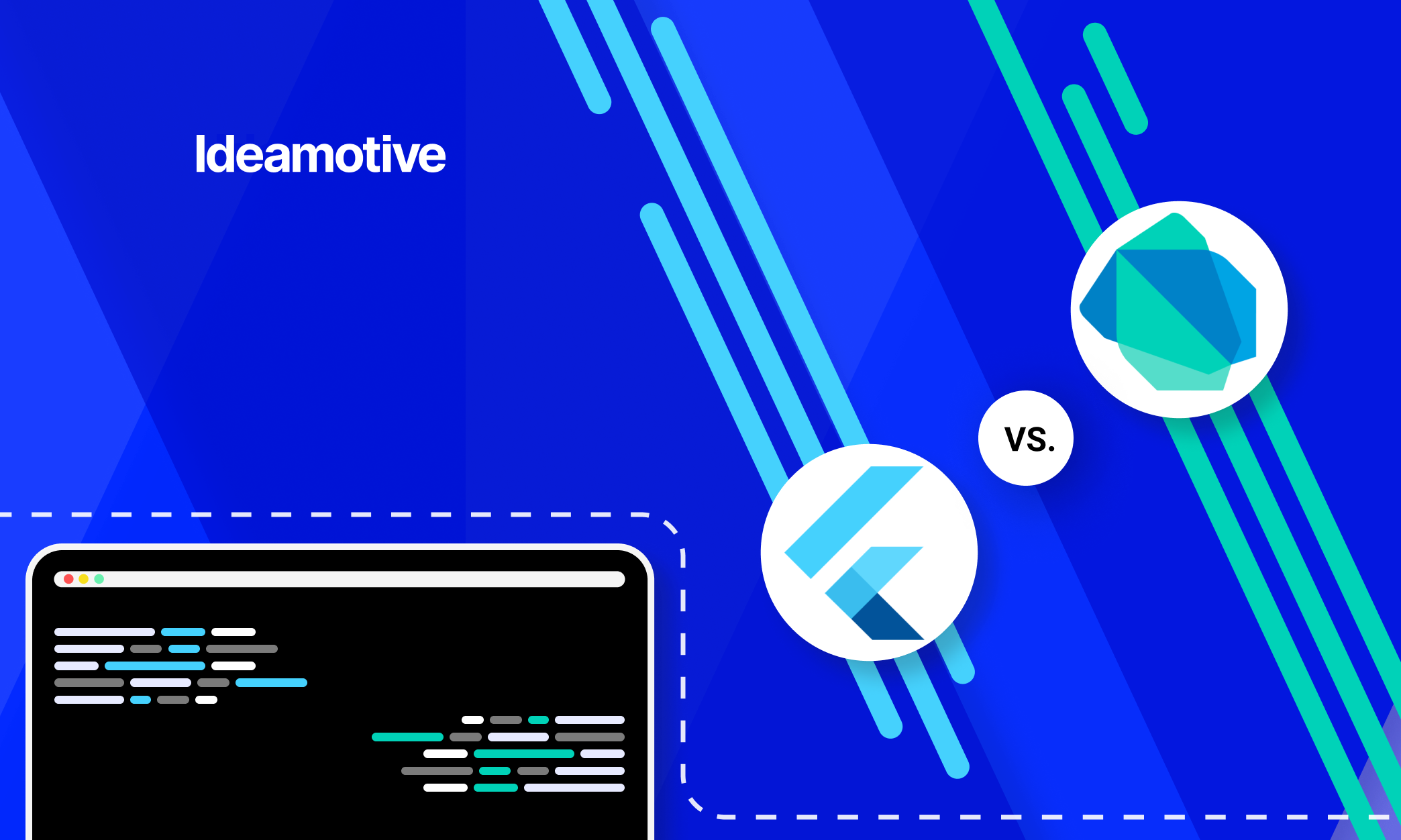 Ideamotive

VS.